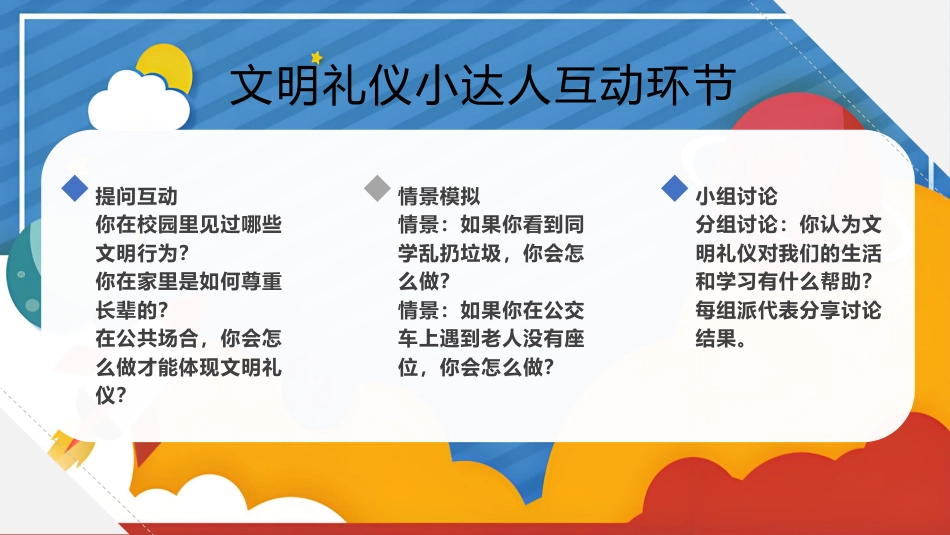 文明礼仪小达人互动环节

提问互动
你在校园里见过哪些文明行为？
你在家里是如何尊重长辈的？
在公共场合，你会怎么做才能体现文明礼仪？

情景模拟
情景：如果你看到同学乱扔垃圾，你会怎么做？
情景：如果你在公交车上遇到老人没有座位，你会怎么做？

小组讨论
分组讨论：你认为文明礼仪对我们的生活和学习有什么帮助？
每组派代表分享讨论结果。